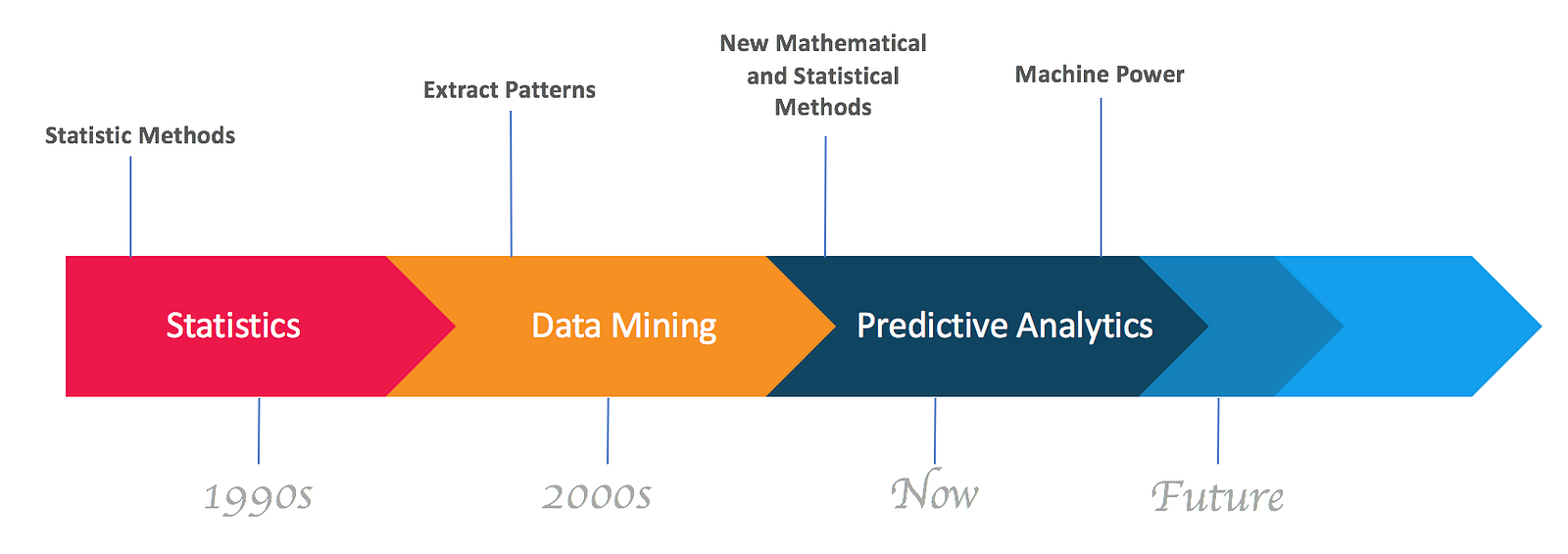 Statistic Methods

Extract Patterns

New Mathematical and Statistical Methods

Machine Power

Statistics

Data Mining

Predictive Analytics

1990s

2000s

Now

Future